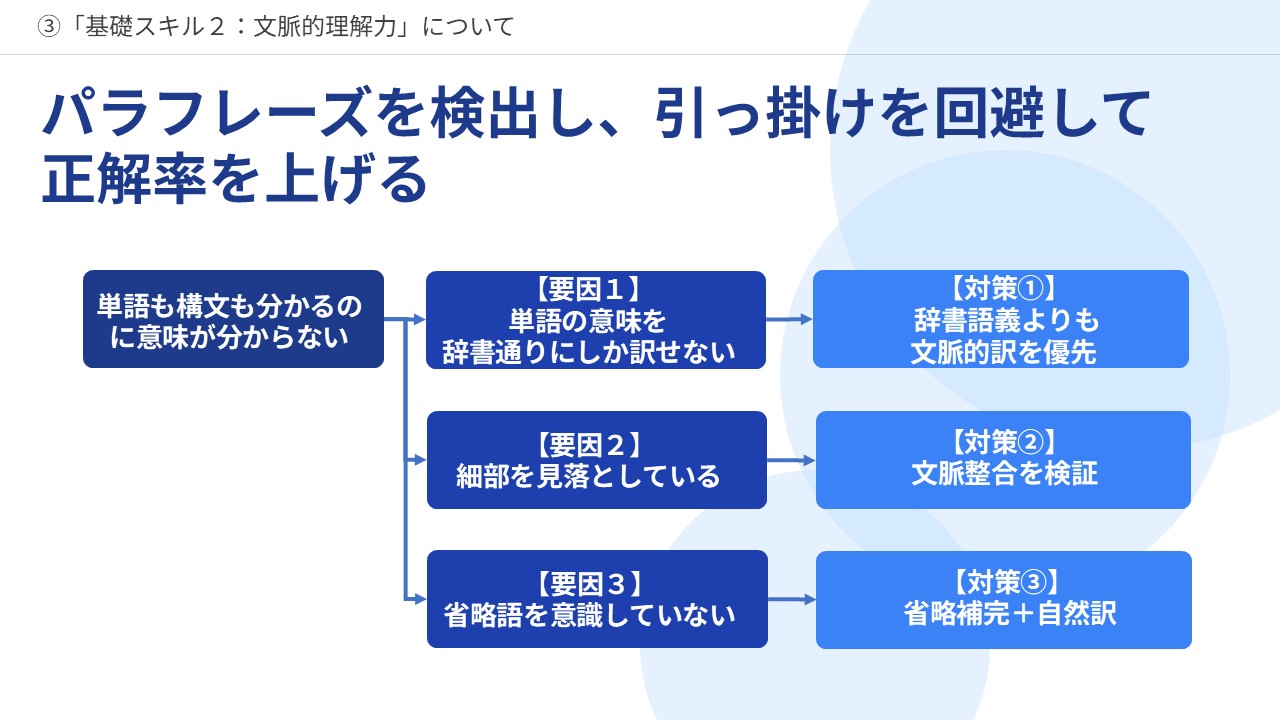 ③「基礎スキル２：文脈的理解力」について

パラフレーズを検出し、引っ掛けを回避して正解率を上げる

単語も構文も分かるのに意味が分からない

【要因１】
単語の意味を辞書通りにしか訳せない

【対策①】
辞書語義よりも文脈的訳を優先

【要因２】
細部を見落としている

【対策②】
文脈整合を検証

【要因３】
省略語を意識していない

【対策③】
省略補完＋自然訳